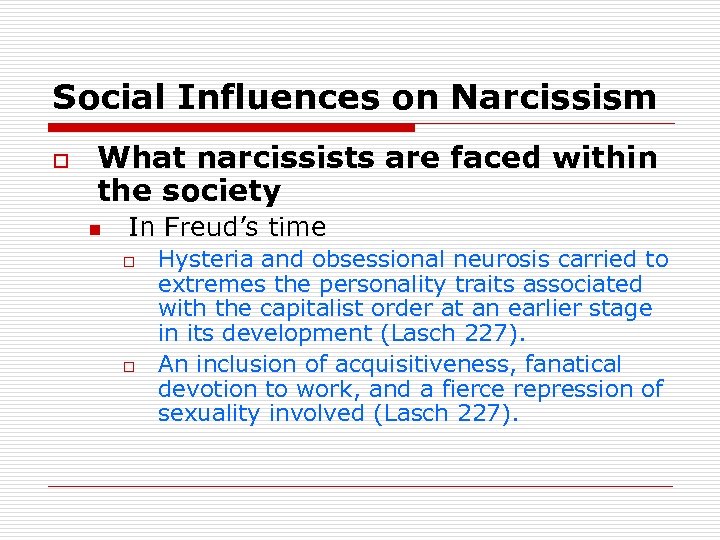 Social Influences on Narcissism

What narcissists are faced within the society

In Freud's time

Hysteria and obsessional neurosis carried to extremes the personality traits associated with the capitalist order at an earlier stage in its development (Lasch 227).

An inclusion of acquisitiveness, fanatical devotion to work, and a fierce repression of sexuality involved (Lasch 227).